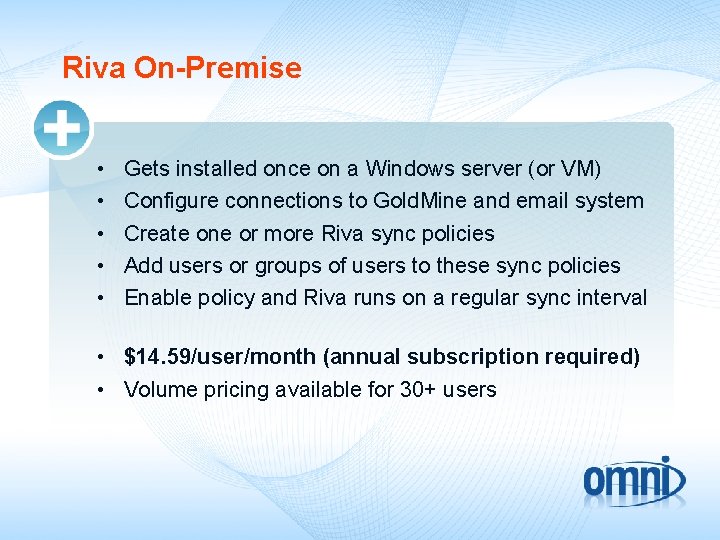 Riva On-Premise

• Gets installed once on a Windows server (or VM)
• Configure connections to GoldMine and email system
• Create one or more Riva sync policies
• Add users or groups of users to these sync policies
• Enable policy and Riva runs on a regular sync interval

• $14.59/user/month (annual subscription required)
• Volume pricing available for 30+ users

omni